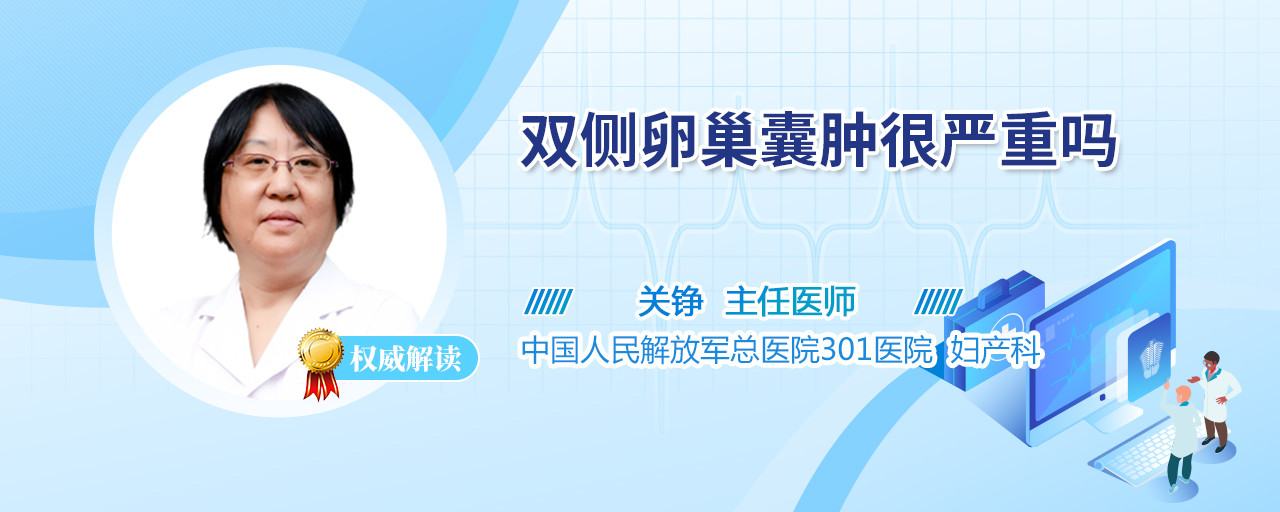 双侧卵巢囊肿很严重吗

关铮 主任医师

中国人民解放军总医院301医院 妇产科

权威解读